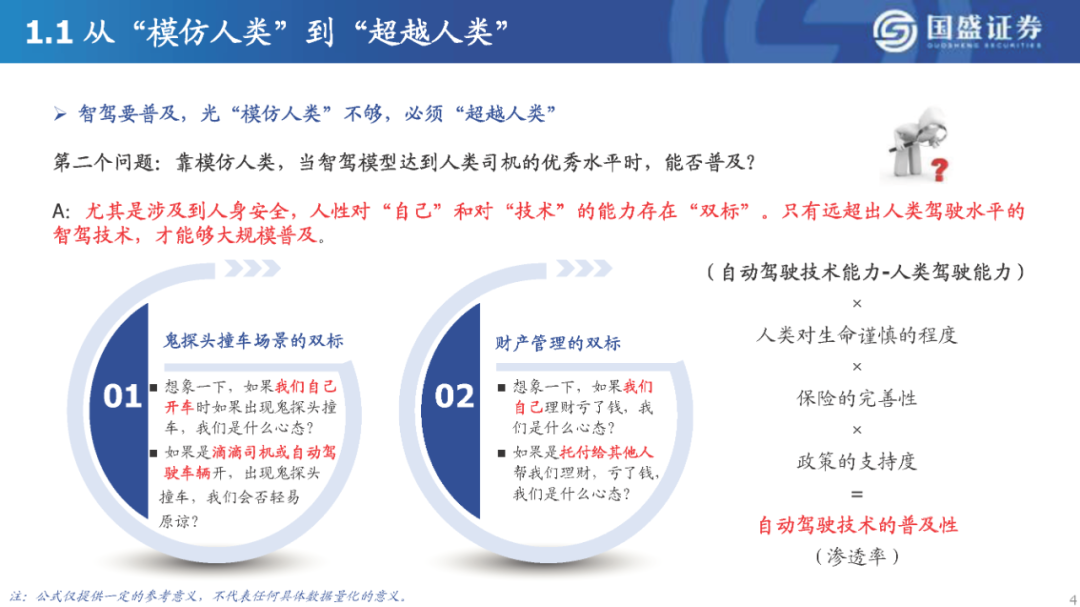 1.1 从“模仿人类”到“超越人类”

国盛证券
GUOSHENG SECURITIES

➢ 智驾要普及，光“模仿人类”不够，必须“超越人类”

第二个问题：靠模仿人类，当智驾模型达到人类司机的优秀水平时，能否普及？

A：尤其是涉及到人身安全，人性对“自己”和对“技术”的能力存在“双标”。只有远超出人类驾驶水平的智驾技术，才能够大规模普及。

01

鬼探头撞车场景的双标

■ 想象一下，如果我们自己开车时如果出现鬼探头撞车，我们是什么心态？

■ 如果是滴滴司机或自动驾驶车辆开，出现鬼探头撞车，我们会否轻易原谅？

02

财产管理的双标

■ 想象一下，如果我们自己理财亏了钱，我们是什么心态？

■ 如果是托付给其他人帮我们理财，亏了钱，我们是什么心态？

（自动驾驶技术能力-人类驾驶能力）
×
人类对生命谨慎的程度
×
保险的完善性
×
政策的支持度
=
自动驾驶技术的普及性
（渗透率）

注：公式仅提供一定的参考意义，不代表任何具体数据量化的意义。

4